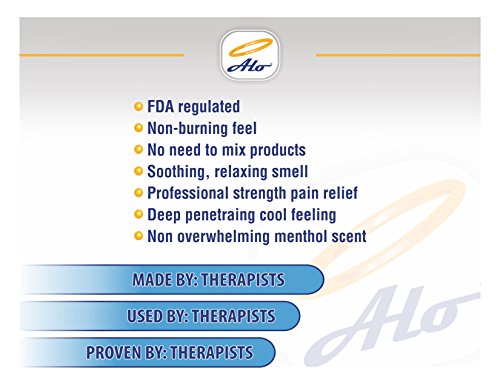 Alo

FDA regulated
Non-burning feel
No need to mix products
Soothing, relaxing smell
Professional strength pain relief
Deep penetraing cool feeling
Non overwhelming menthol scent

MADE BY: THERAPISTS
USED BY: THERAPISTS
PROVEN BY: THERAPISTS

Alo